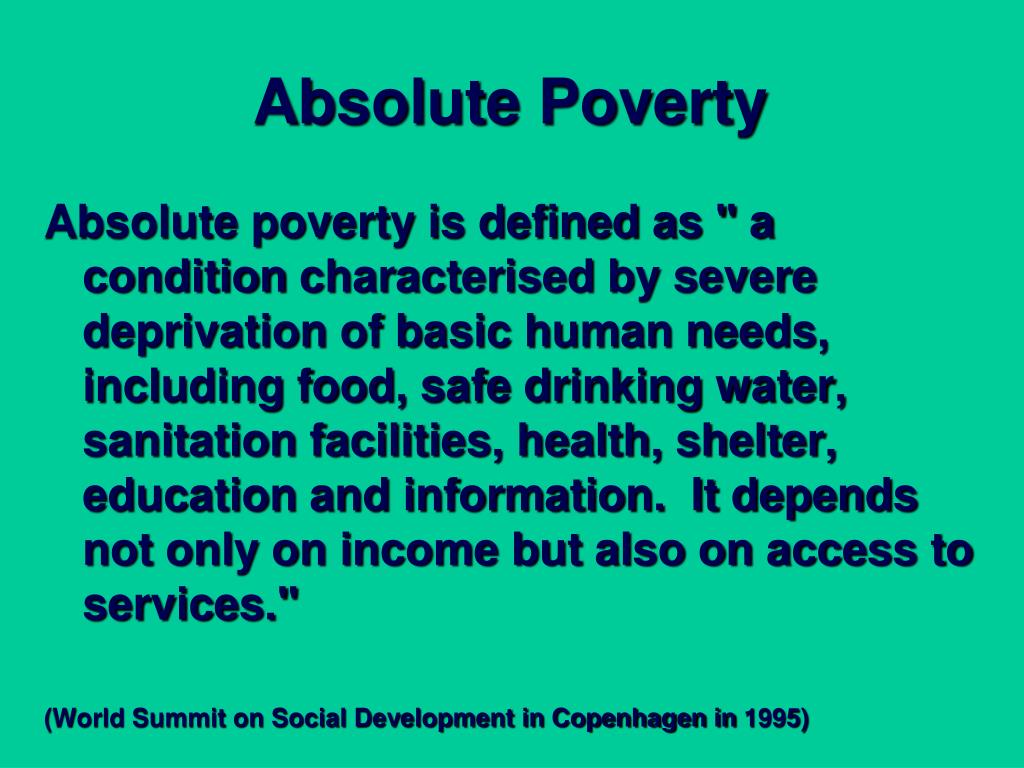 Absolute Poverty

Absolute poverty is defined as " a condition characterised by severe deprivation of basic human needs, including food, safe drinking water, sanitation facilities, health, shelter, education and information. It depends not only on income but also on access to services."

(World Summit on Social Development in Copenhagen in 1995)